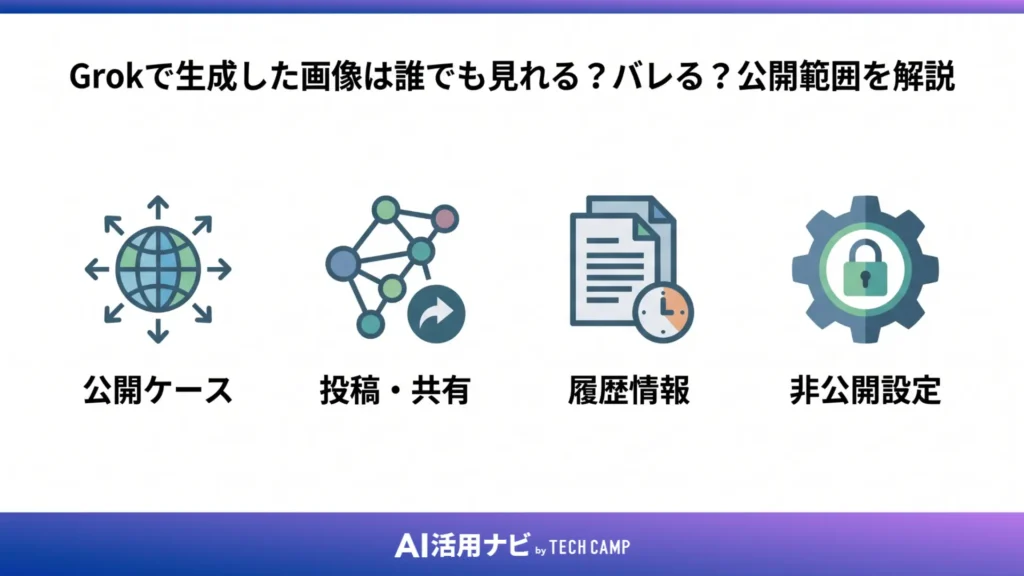 Grokで生成した画像は誰でも見れる？バレる？公開範囲を解説

公開ケース

投稿・共有

履歴情報

非公開設定

AI活用ナビ by TECH CAMP